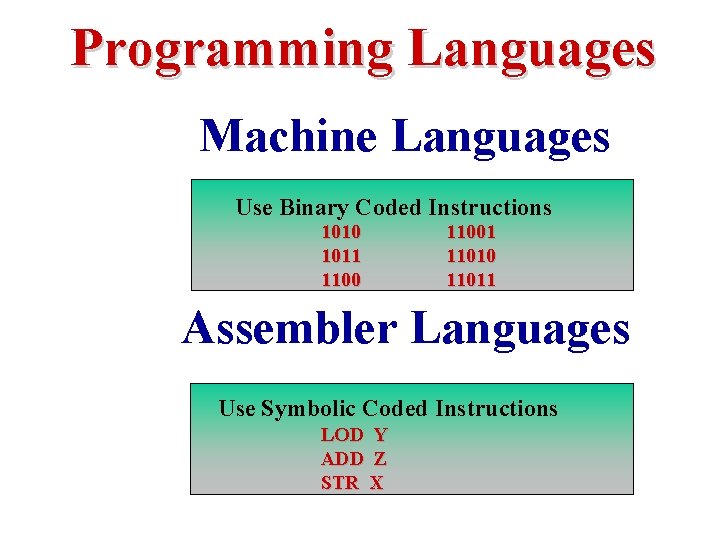 Programming Languages

Machine Languages

Use Binary Coded Instructions
1010 11001
1011 11010
1100 11011

Assembler Languages

Use Symbolic Coded Instructions
LOD Y
ADD Z
STR X